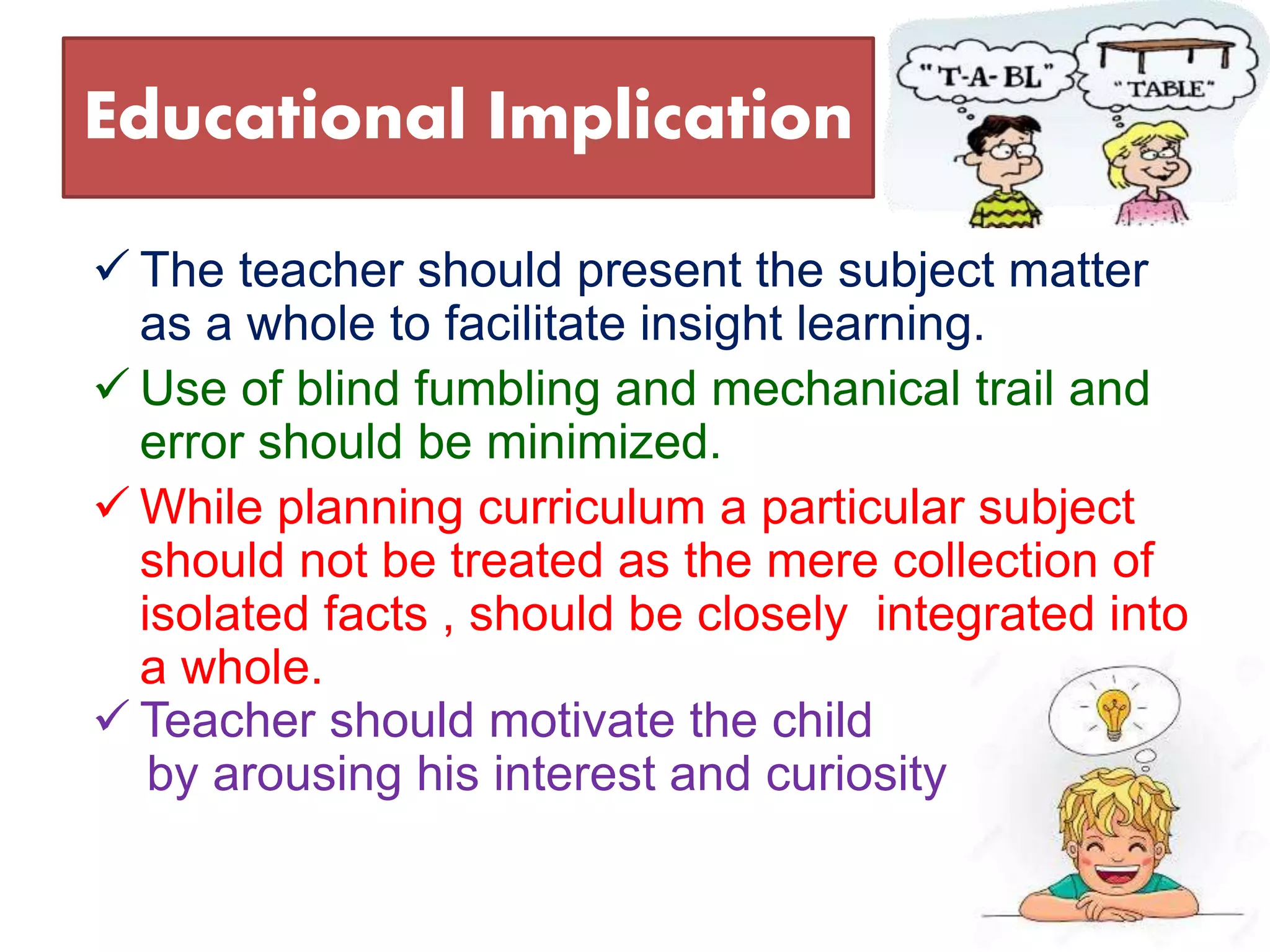 Educational Implication

"T-A-BL"

"TABLE"

✓ The teacher should present the subject matter as a whole to facilitate insight learning.

✓ Use of blind fumbling and mechanical trail and error should be minimized.

✓ While planning curriculum a particular subject should not be treated as the mere collection of isolated facts , should be closely integrated into a whole.

✓ Teacher should motivate the child by arousing his interest and curiosity